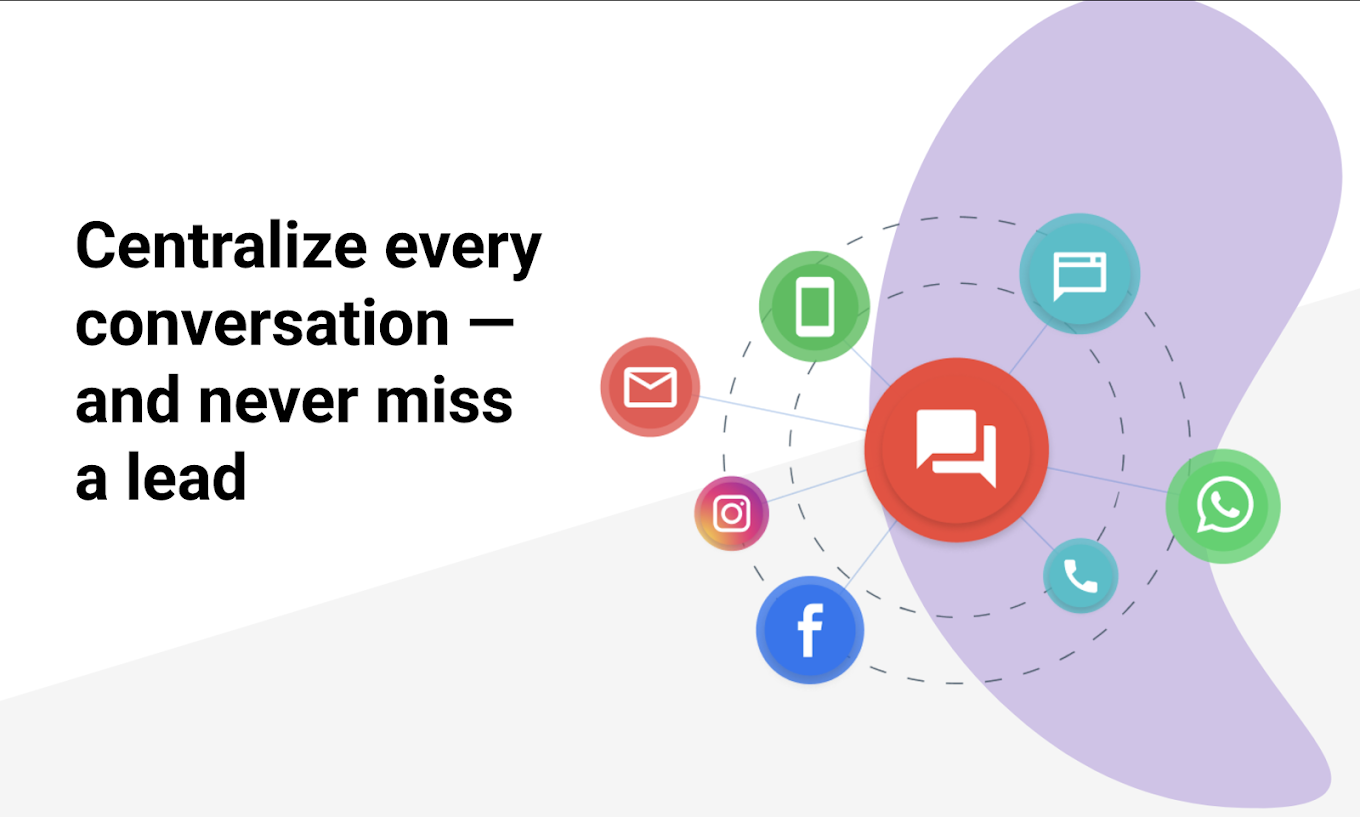 Centralize every conversation — and never miss a lead